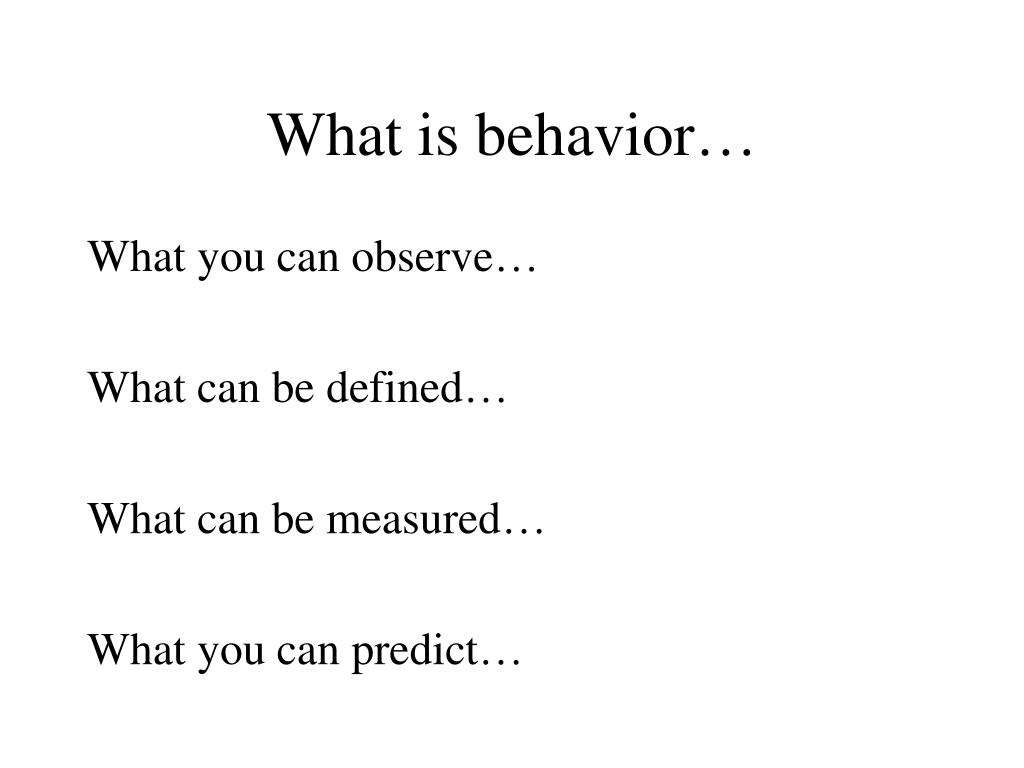 What is behavior…

What you can observe…

What can be defined…

What can be measured…

What you can predict…